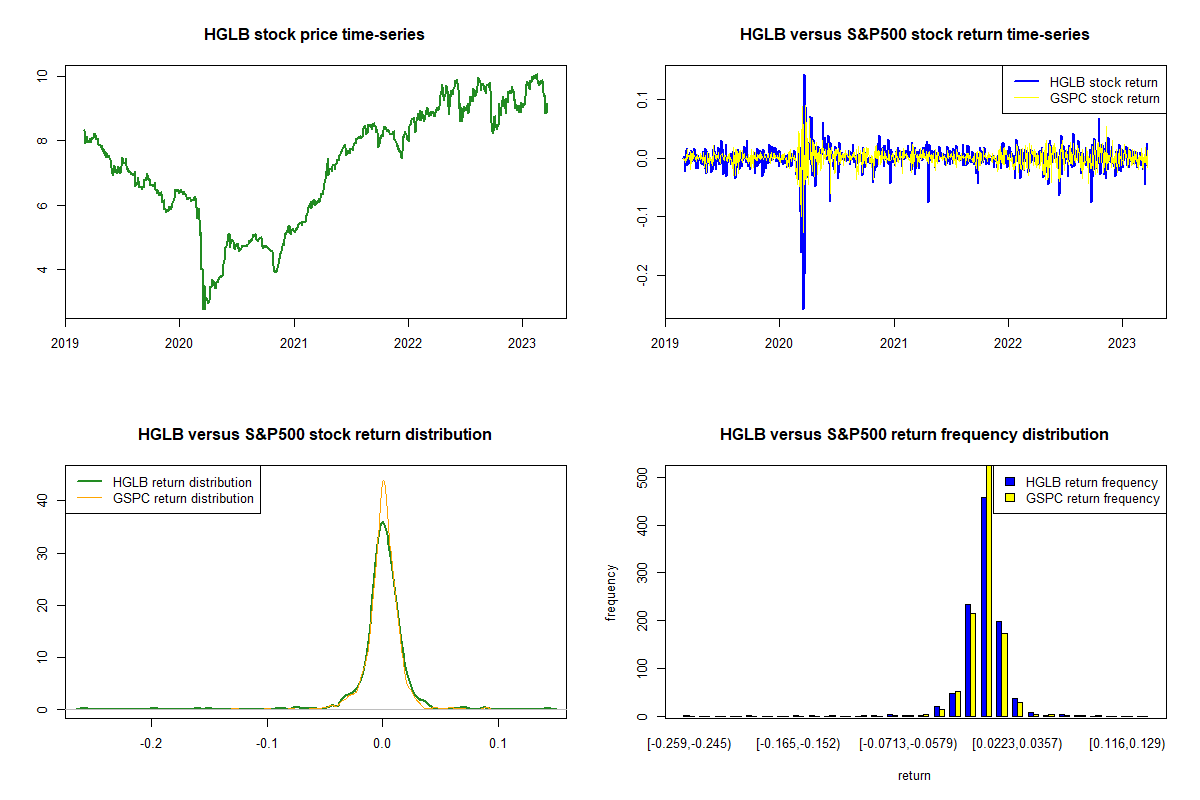 HGLB stock price time-series

10
8
6
4

2019 2020 2021 2022 2023

HGLB versus S&P500 stock return time-series

HGLB stock return
GSPC stock return

0.1
0.0
-0.1
-0.2

2019 2020 2021 2022 2023

HGLB versus S&P500 stock return distribution

HGLB return distribution
GSPC return distribution

40
30
20
10
0

-0.2 -0.1 0.0 0.1

HGLB versus S&P500 return frequency distribution

HGLB return frequency
GSPC return frequency

frequency

500
400
300
200
100
0

[-0.259,-0.245) [-0.165,-0.152) [-0.0713,-0.0579) [0.0223,0.0357) [0.116,0.129)

return